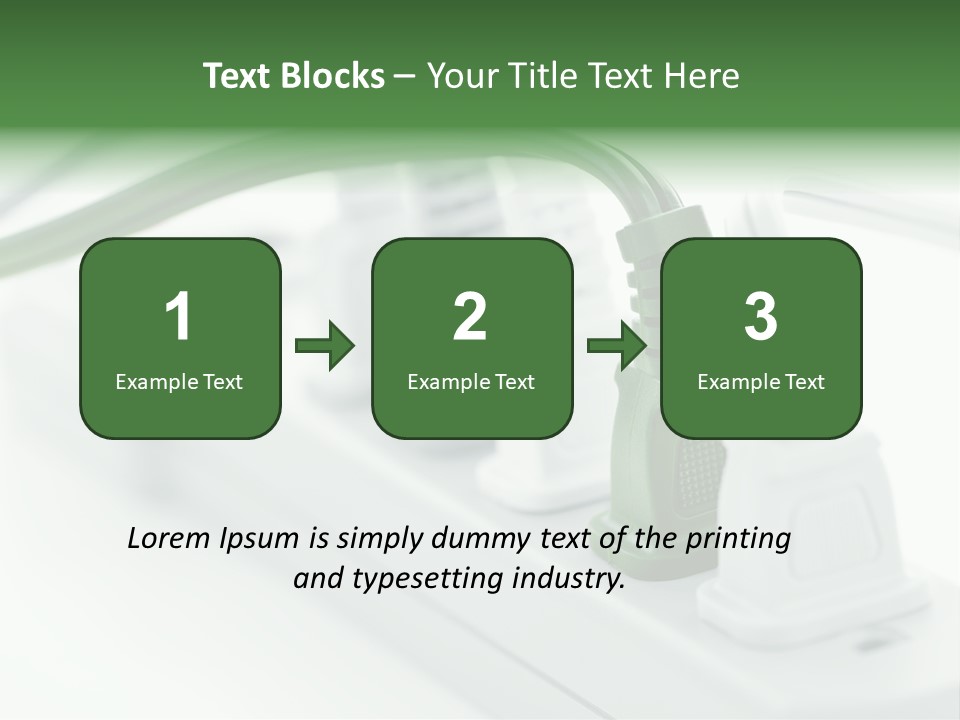 Text Blocks – Your Title Text Here

1
Example Text

2
Example Text

3
Example Text

Lorem Ipsum is simply dummy text of the printing and typesetting industry.